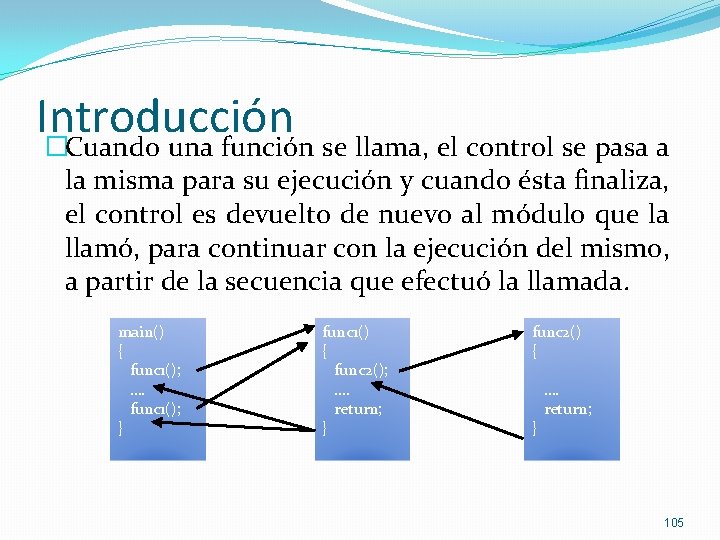 Introducción

Cuando una función se llama, el control se pasa a la misma para su ejecución y cuando ésta finaliza, el control es devuelto de nuevo al módulo que la llamó, para continuar con la ejecución del mismo, a partir de la secuencia que efectuó la llamada.

main()
{
func1();
....
func1();
}

func1()
{
func2();
....
return;
}

func2()
{
....
return;
}

105